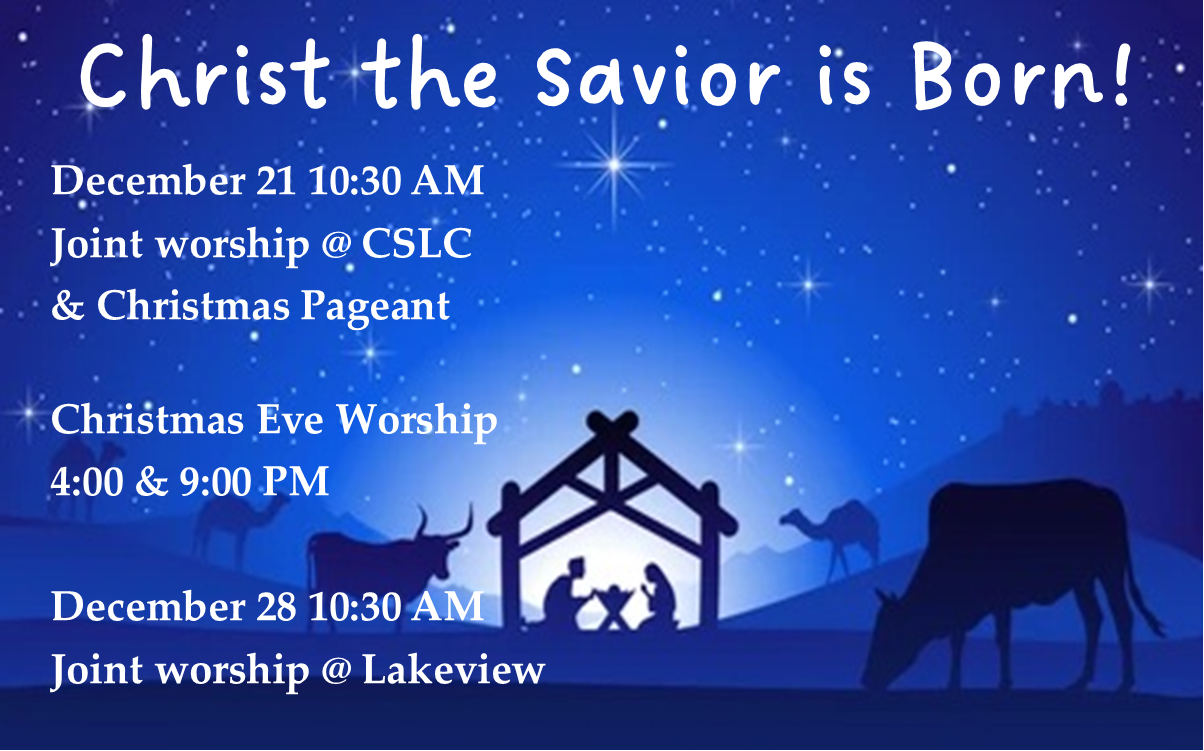 Christ the Savior is Born!

December 21 10:30 AM
Joint worship @ CSLC
& Christmas Pageant

Christmas Eve Worship
4:00 & 9:00 PM

December 28 10:30 AM
Joint worship @ Lakeview